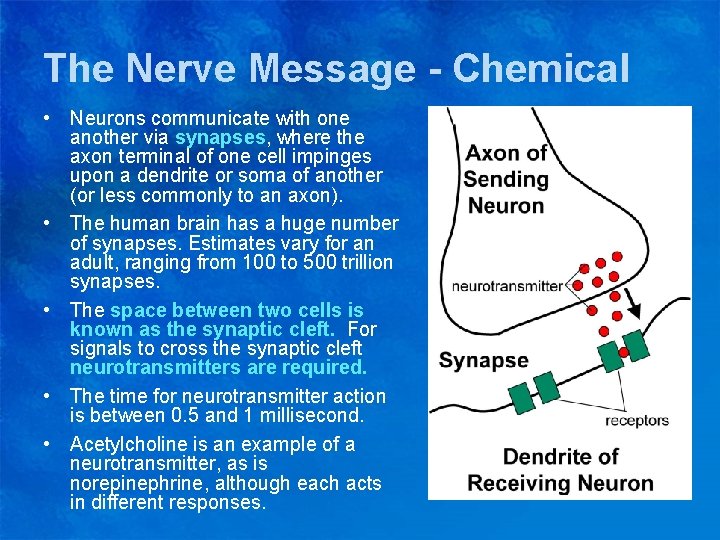 The Nerve Message - Chemical

• Neurons communicate with one another via synapses, where the axon terminal of one cell impinges upon a dendrite or soma of another (or less commonly to an axon).

• The human brain has a huge number of synapses. Estimates vary for an adult, ranging from 100 to 500 trillion synapses.

• The space between two cells is known as the synaptic cleft. For signals to cross the synaptic cleft neurotransmitters are required.

• The time for neurotransmitter action is between 0.5 and 1 millisecond.

• Acetylcholine is an example of a neurotransmitter, as is norepinephrine, although each acts in different responses.

Axon of Sending Neuron

neurotransmitter

Synapse

receptors

Dendrite of Receiving Neuron